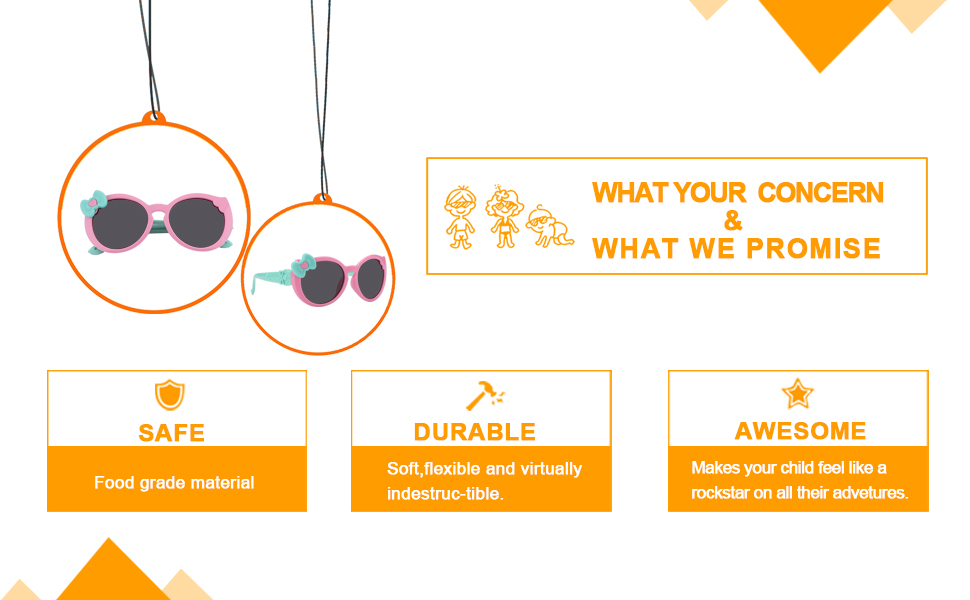 WHAT YOUR CONCERN
&
WHAT WE PROMISE

SAFE

Food grade material

DURABLE

Soft,flexible and virtually indestruc-tible.

AWESOME

Makes your child feel like a rockstar on all their advetures.